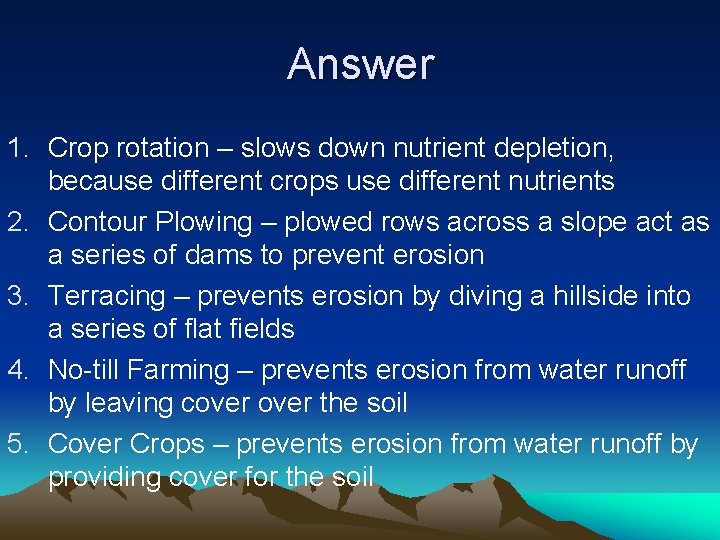 Answer

1. Crop rotation – slows down nutrient depletion, because different crops use different nutrients
2. Contour Plowing – plowed rows across a slope act as a series of dams to prevent erosion
3. Terracing – prevents erosion by diving a hillside into a series of flat fields
4. No-till Farming – prevents erosion from water runoff by leaving cover over the soil
5. Cover Crops – prevents erosion from water runoff by providing cover for the soil